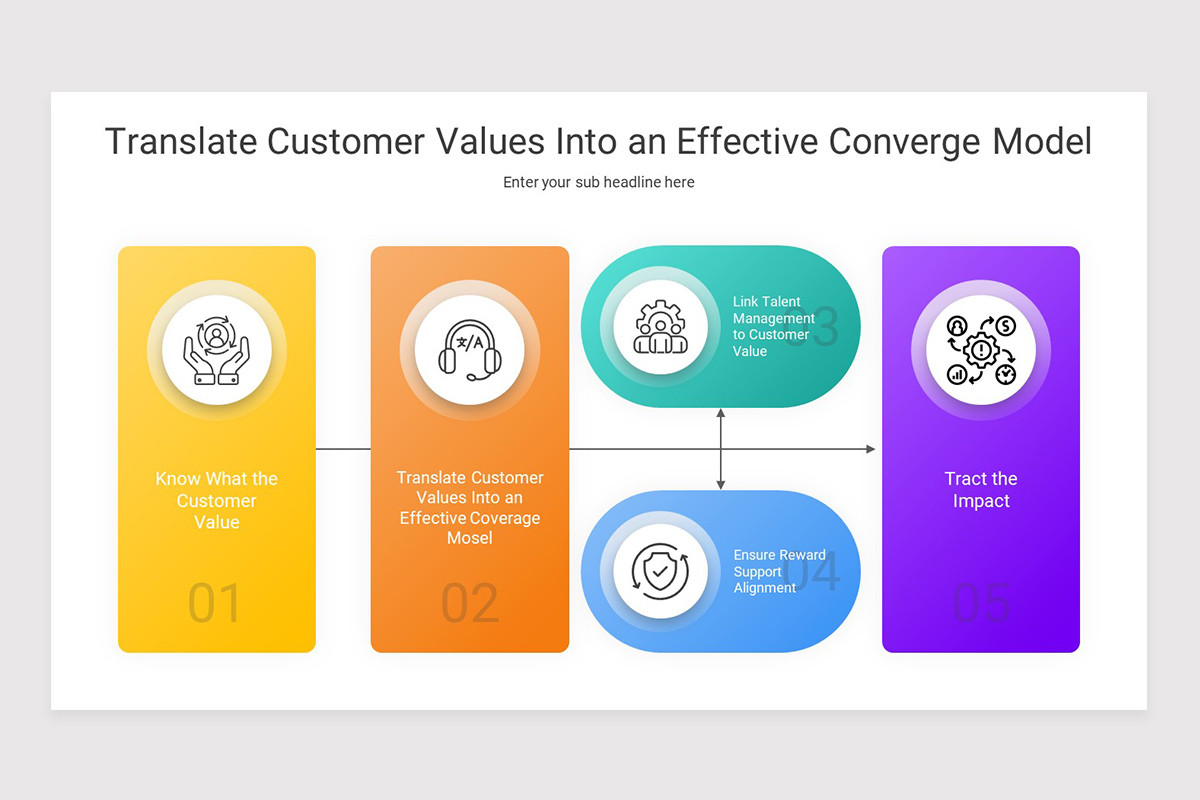 Translate Customer Values Into an Effective Converge Model

Enter your sub headline here

Know What the Customer Value

01

Translate Customer Values Into an Effective Coverage Mosel

02

Link Talent Management to Customer Value

03

Ensure Reward Support Alignment

04

Tract the Impact

05